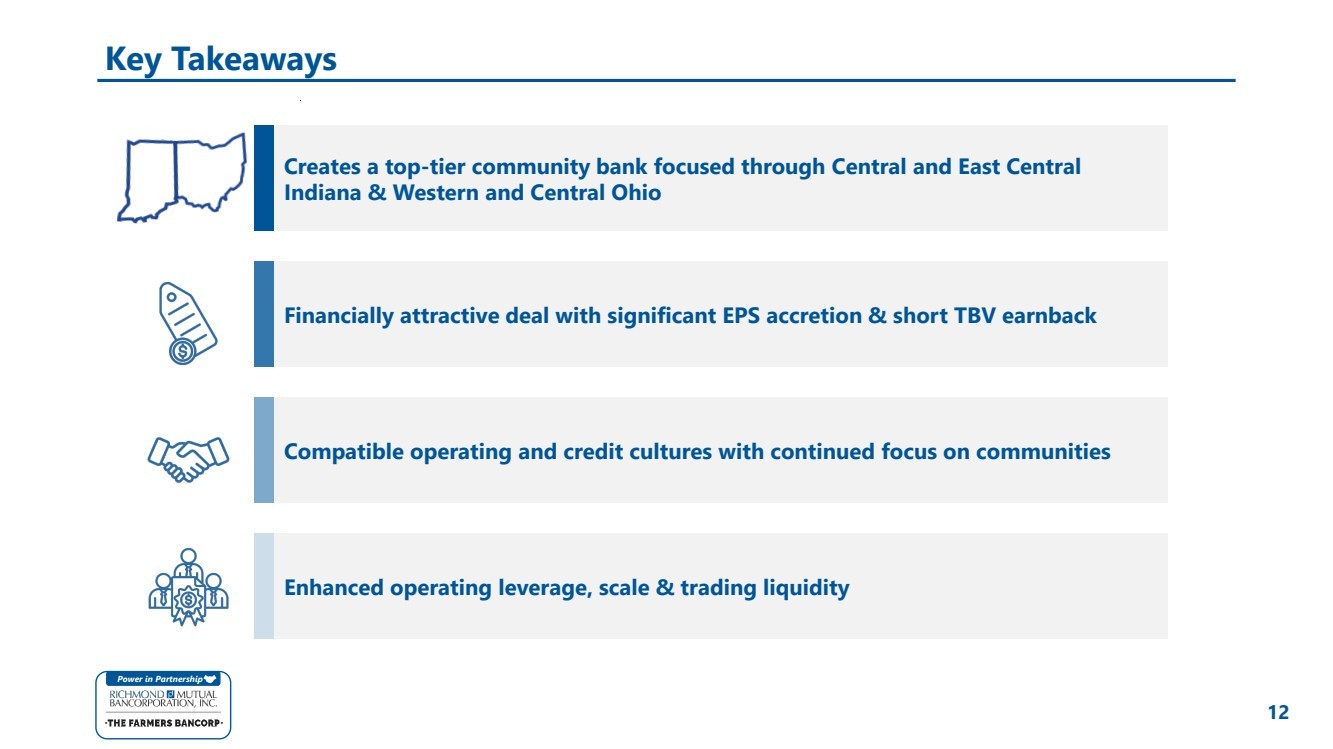 Key Takeaways

Creates a top-tier community bank focused through Central and East Central Indiana & Western and Central Ohio

Financially attractive deal with significant EPS accretion & short TBV earnback

Compatible operating and credit cultures with continued focus on communities

Enhanced operating leverage, scale & trading liquidity

Power in Partnership
RICHMOND MUTUAL BANCORPORATION, INC.
·THE FARMERS BANCORP·

12